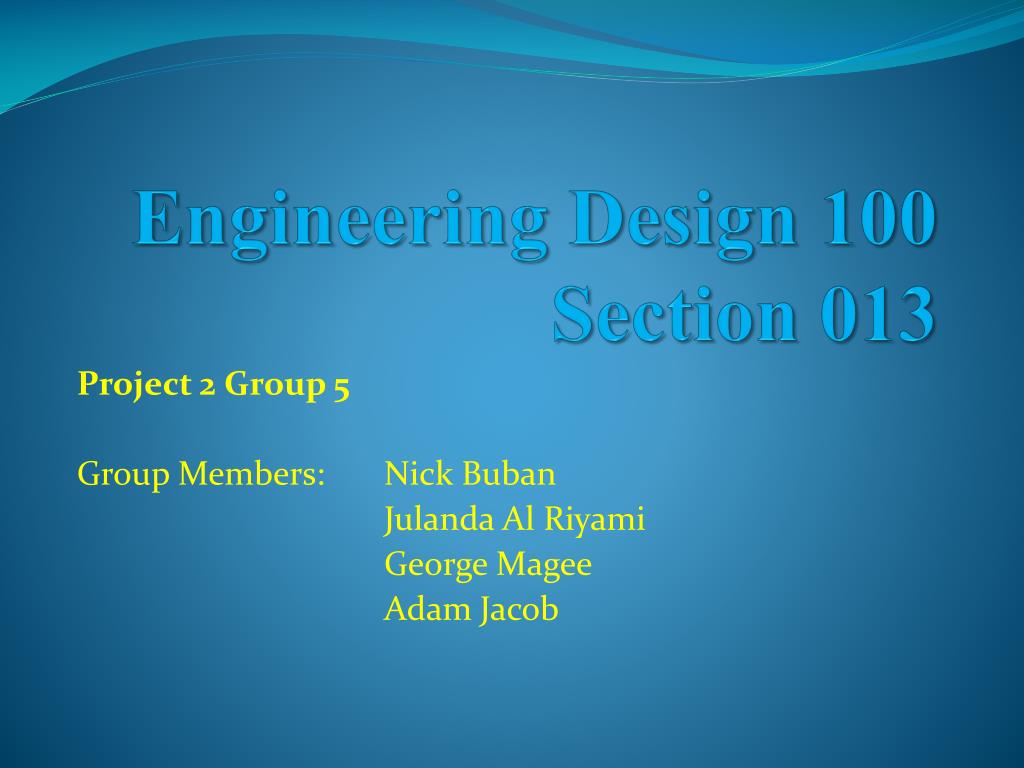 Engineering Design 100
Section 013

Project 2 Group 5

Group Members: Nick Buban
Julanda Al Riyami
George Magee
Adam Jacob